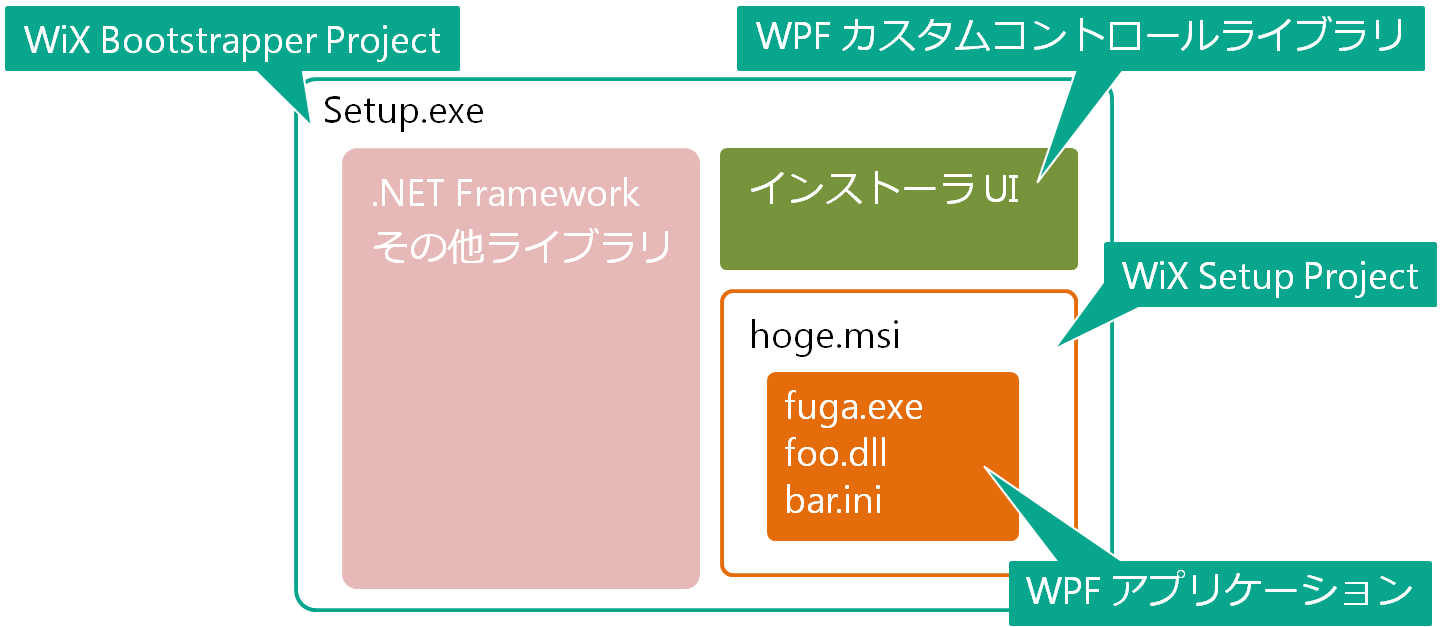 WiX Bootstrapper Project

WPF カスタムコントロールライブラリ

Setup.exe

.NET Framework
その他ライブラリ

インストーラ UI

WiX Setup Project

hoge.msi

fuga.exe
foo.dll
bar.ini

WPF アプリケーション